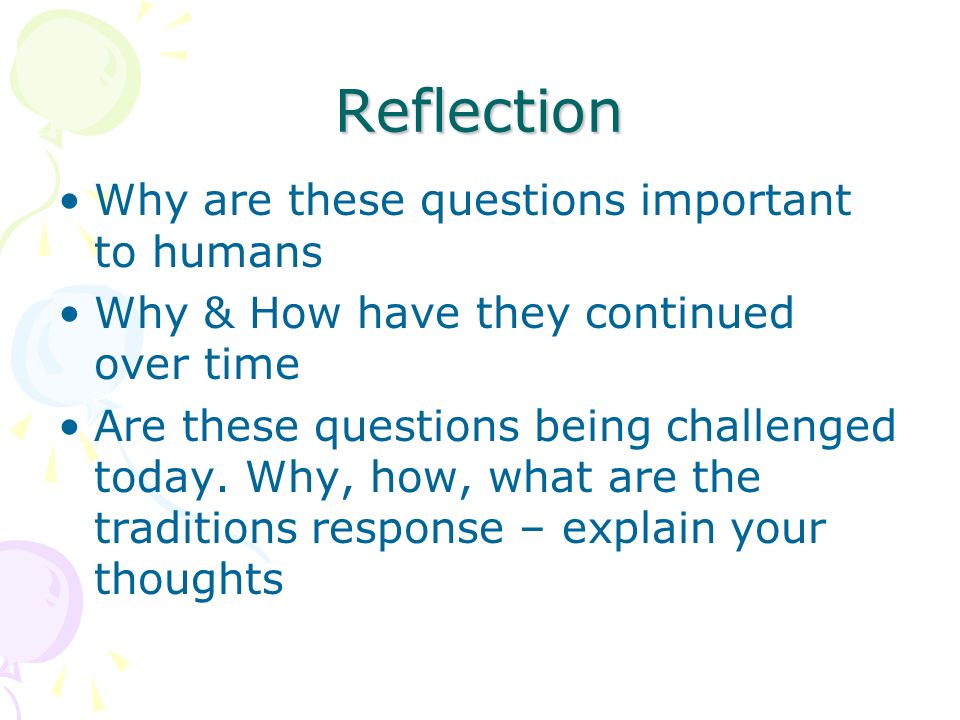 Reflection

• Why are these questions important to humans
• Why & How have they continued over time
• Are these questions being challenged today. Why, how, what are the traditions response – explain your thoughts